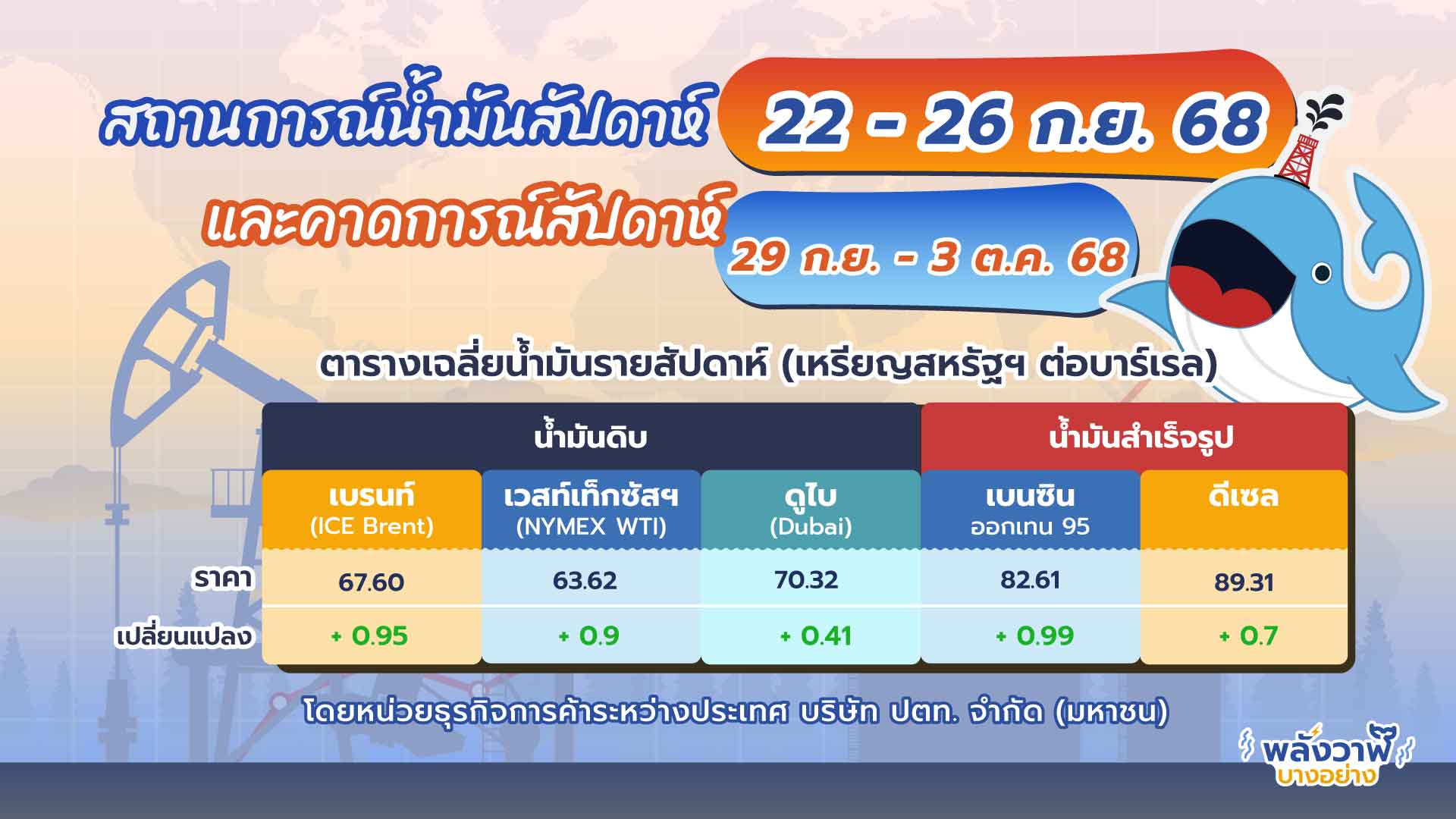 สถานการณ์น้ำมันสัปดาห์ 22 - 26 ก.ย. 68

และคาดการณ์สัปดาห์ 29 ก.ย. - 3 ต.ค. 68

ตารางเฉลี่ยน้ำมันรายสัปดาห์ (เหรียญสหรัฐฯ ต่อบาร์เรล)

| | น้ำมันดิบ | | | น้ำมันสำเร็จรูป | |
|---|---|---|---|---|---|
| | เบรนท์ (ICE Brent) | เวสท์เท็กซัสฯ (NYMEX WTI) | ดูไบ (Dubai) | เบนซิน ออกเทน 95 | ดีเซล |
| ราคา | 67.60 | 63.62 | 70.32 | 82.61 | 89.31 |
| เปลี่ยนแปลง | + 0.95 | + 0.9 | + 0.41 | + 0.99 | + 0.7 |

โดยหน่วยธุรกิจการค้าระหว่างประเทศ บริษัท ปตท. จำกัด (มหาชน)

พลังวาฬ บางอย่าง